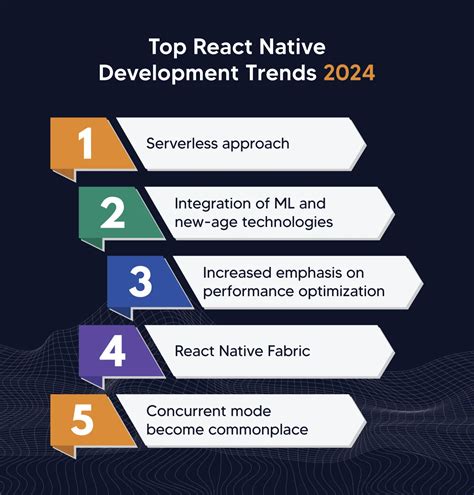 Top React Native Development Trends 2024

1 Serverless approach

2 Integration of ML and new-age technologies

3 Increased emphasis on performance optimization

4 React Native Fabric

5 Concurrent mode become commonplace